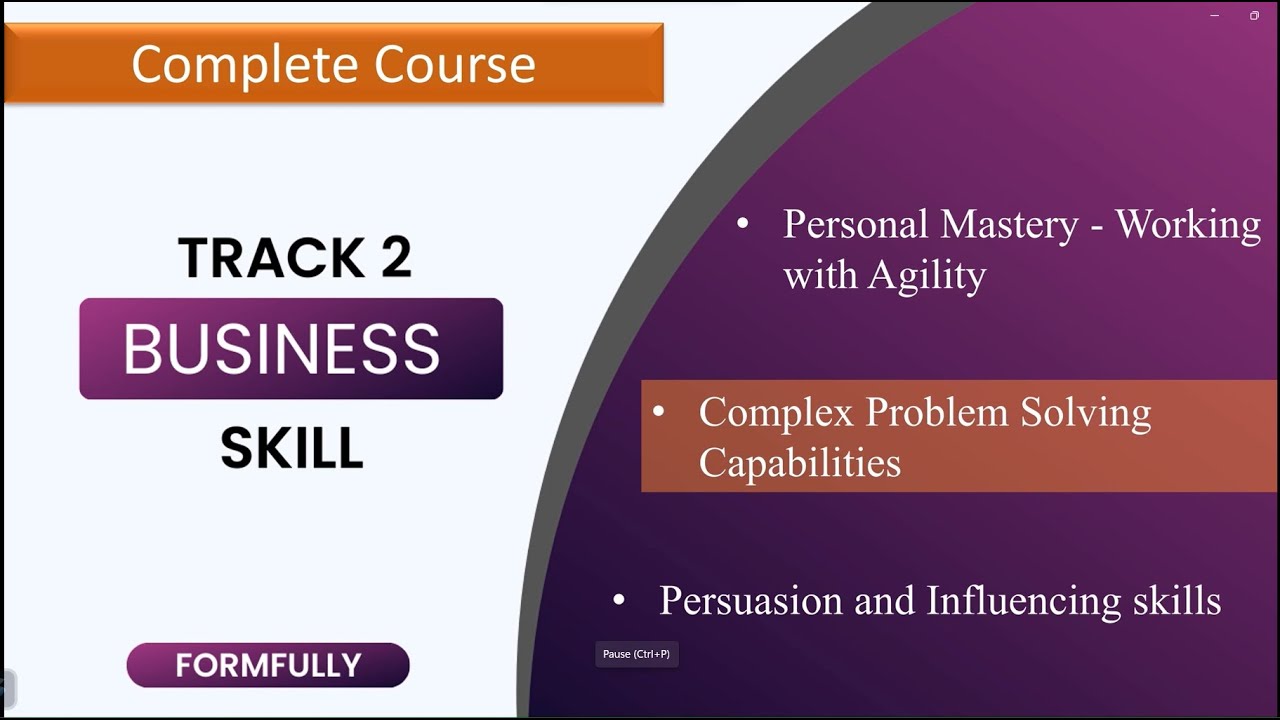 Complete Course

TRACK 2
BUSINESS
SKILL

FORMFULLY

• Personal Mastery - Working with Agility

• Complex Problem Solving Capabilities

• Persuasion and Influencing skills

Pause (Ctrl+P)